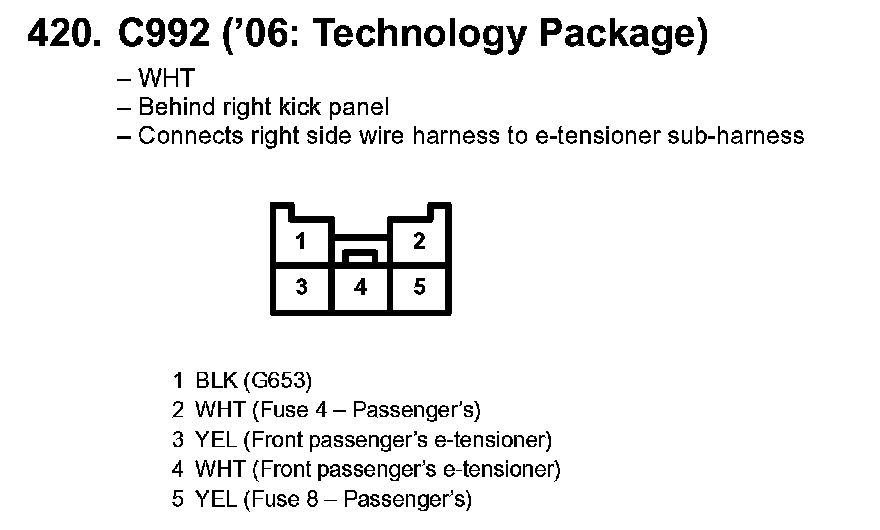 420. C992 ('06: Technology Package)

– WHT
– Behind right kick panel
– Connects right side wire harness to e-tensioner sub-harness

1
2
3
4
5

1 BLK (G653)
2 WHT (Fuse 4 – Passenger's)
3 YEL (Front passenger's e-tensioner)
4 WHT (Front passenger's e-tensioner)
5 YEL (Fuse 8 – Passenger's)